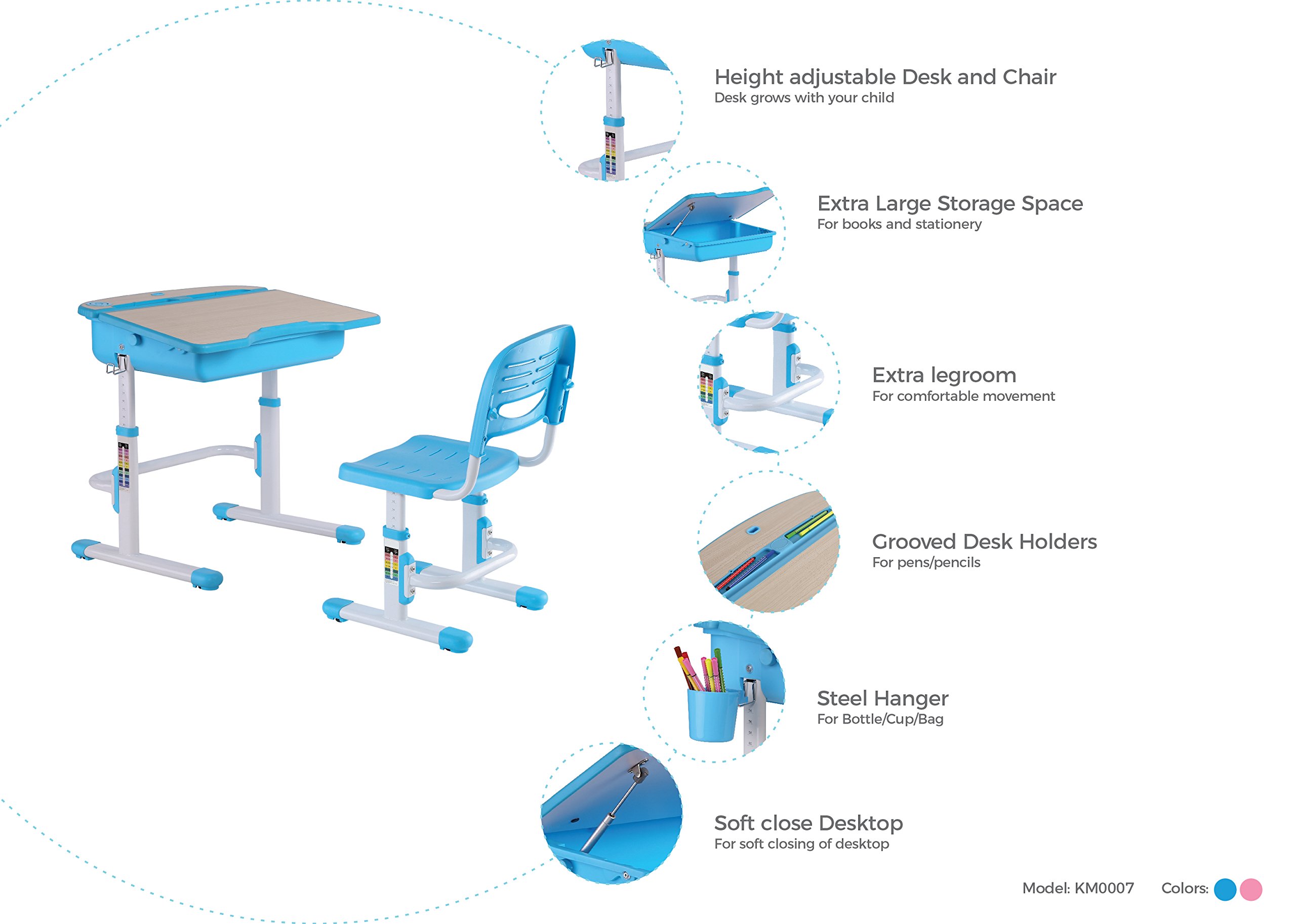 Height adjustable Desk and Chair
Desk grows with your child

Extra Large Storage Space
For books and stationery

Extra legroom
For comfortable movement

Grooved Desk Holders
For pens/pencils

Steel Hanger
For Bottle/Cup/Bag

Soft close Desktop
For soft closing of desktop

Model: KM0007 Colors: